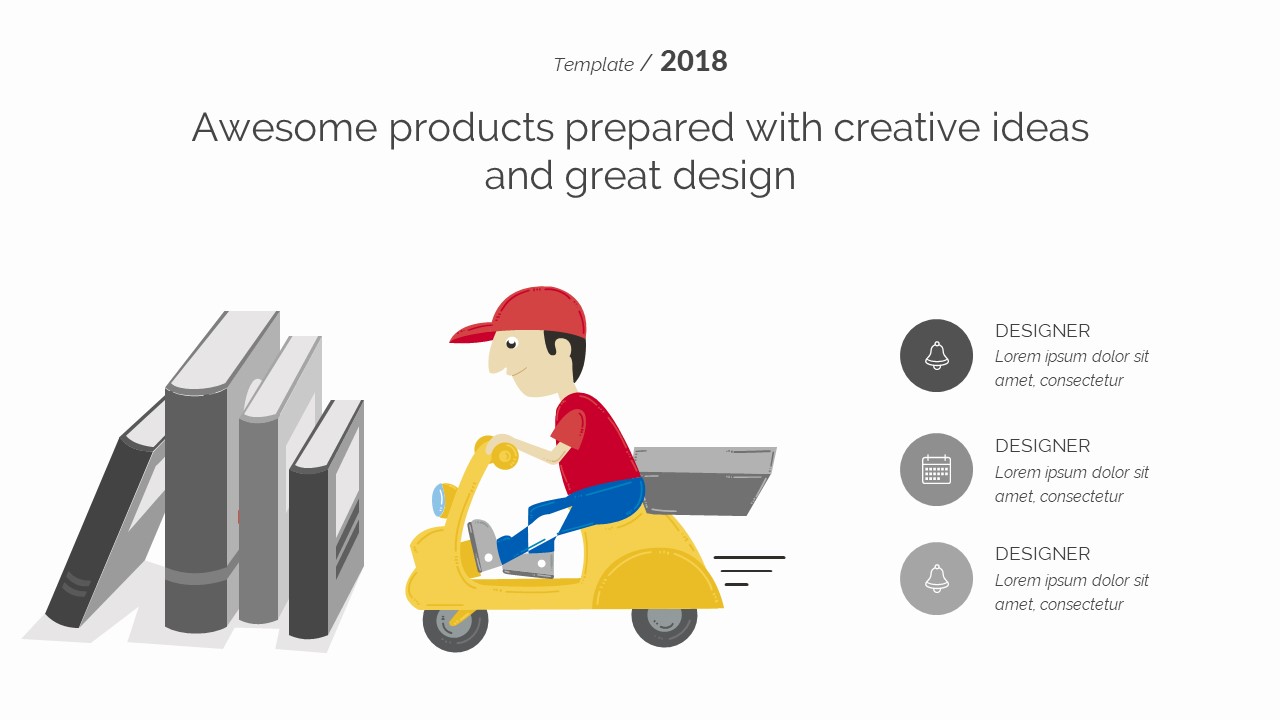 Template / 2018

Awesome products prepared with creative ideas and great design

DESIGNER
Lorem ipsum dolor sit amet, consectetur

DESIGNER
Lorem ipsum dolor sit amet, consectetur

DESIGNER
Lorem ipsum dolor sit amet, consectetur